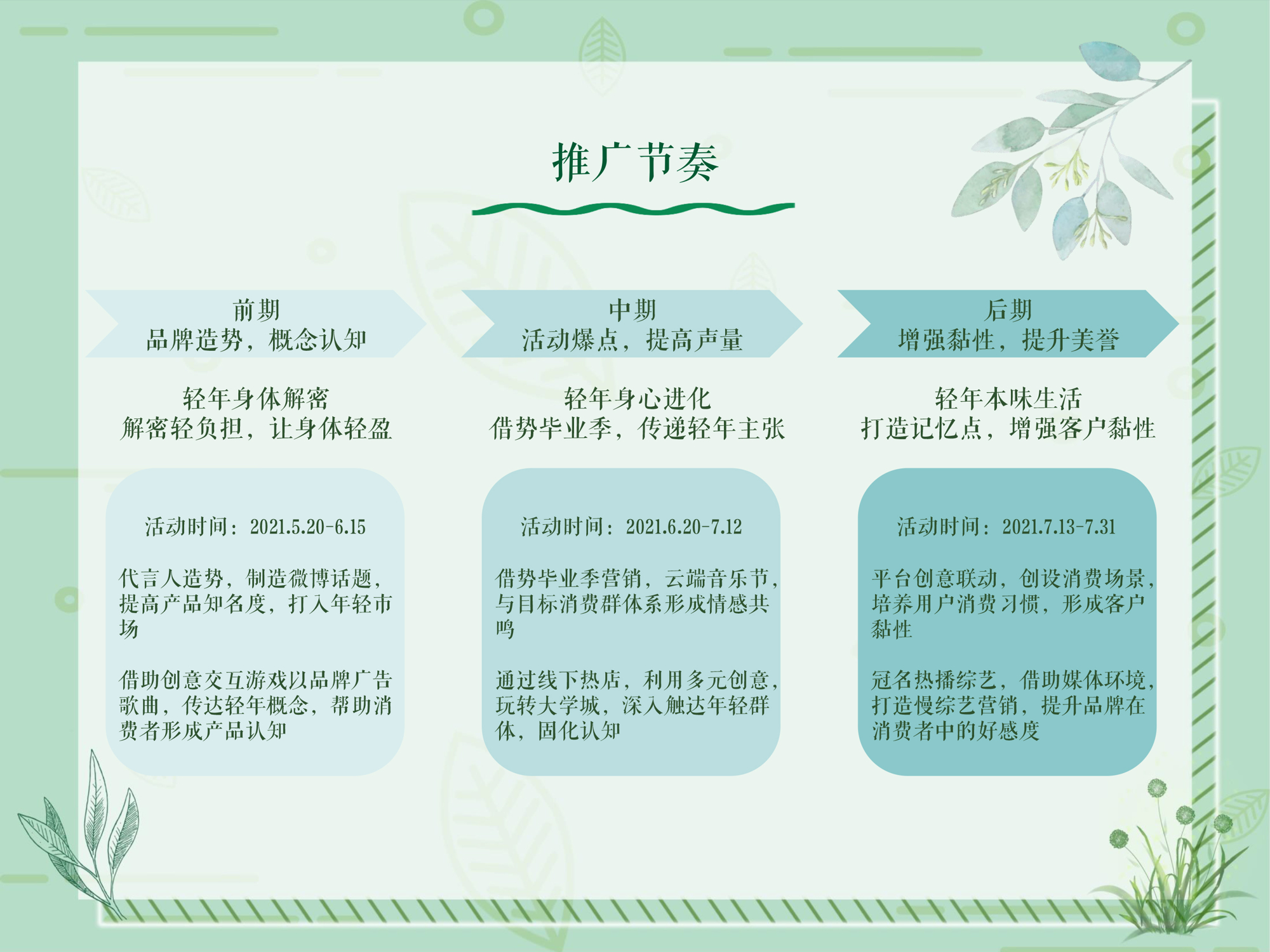 推广节奏

前期
品牌造势，概念认知

轻年身体解密
解密轻负担，让身体轻盈

活动时间：2021.5.20-6.15

代言人造势，制造微博话题，提高产品知名度，打入年轻市场

借助创意交互游戏以品牌广告歌曲，传达轻年概念，帮助消费者形成产品认知

中期
活动爆点，提高声量

轻年身心进化
借势毕业季，传递轻年主张

活动时间：2021.6.20-7.12

借势毕业季营销，云端音乐节，与目标消费群体系形成情感共鸣

通过线下热店，利用多元创意，玩转大学城，深入触达年轻群体，固化认知

后期
增强黏性，提升美誉

轻年本味生活
打造记忆点，增强客户黏性

活动时间：2021.7.13-7.31

平台创意联动，创设消费场景，培养用户消费习惯，形成客户黏性

冠名热播综艺，借助媒体环境，打造慢综艺营销，提升品牌在消费者中的好感度